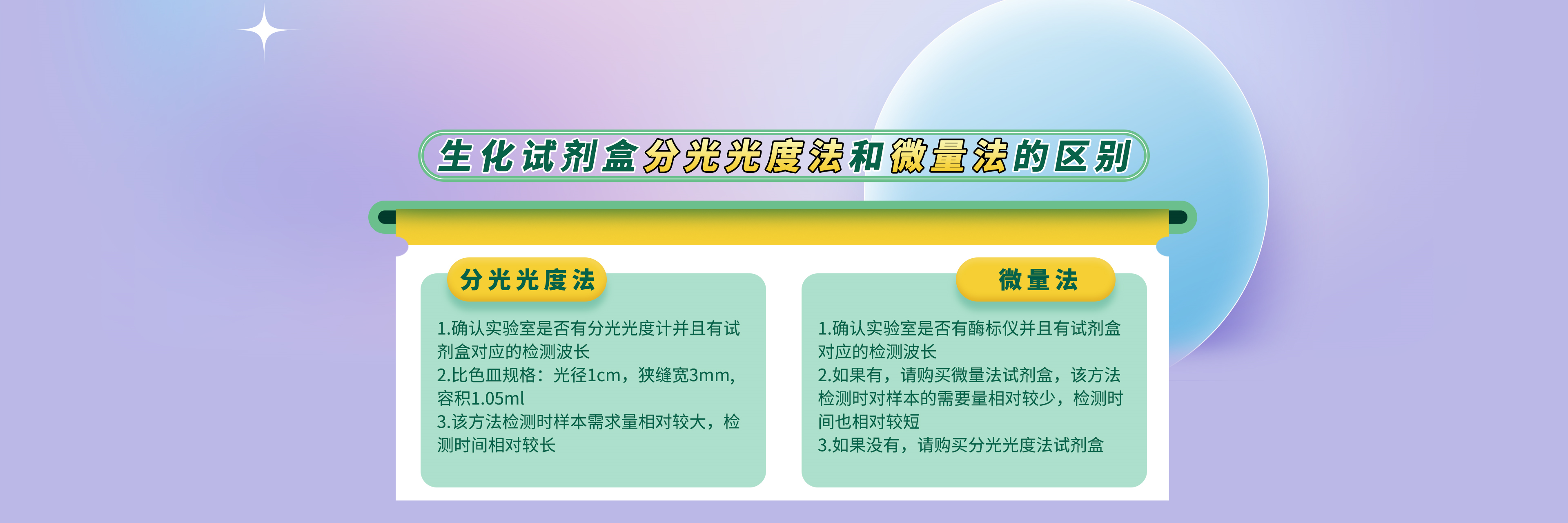 生化试剂盒分光光度法和微量法的区别

分光光度法

1.确认实验室是否有分光光度计并且有试剂盒对应的检测波长
2.比色皿规格：光径1cm，狭缝宽3mm，容积1.05ml
3.该方法检测时样本需求量相对较大，检测时间相对较长

微量法

1.确认实验室是否有酶标仪并且有试剂盒对应的检测波长
2.如果有，请购买微量法试剂盒，该方法检测时对样本的需要量相对较少，检测时间也相对较短
3.如果没有，请购买分光光度法试剂盒